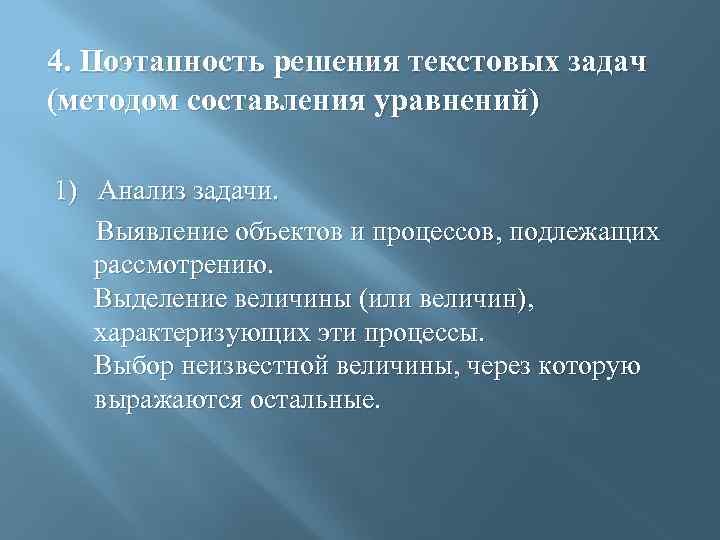 4. Поэтапность решения текстовых задач (методом составления уравнений)

1) Анализ задачи.

Выявление объектов и процессов, подлежащих рассмотрению.
Выделение величины (или величин), характеризующих эти процессы.
Выбор неизвестной величины, через которую выражаются остальные.